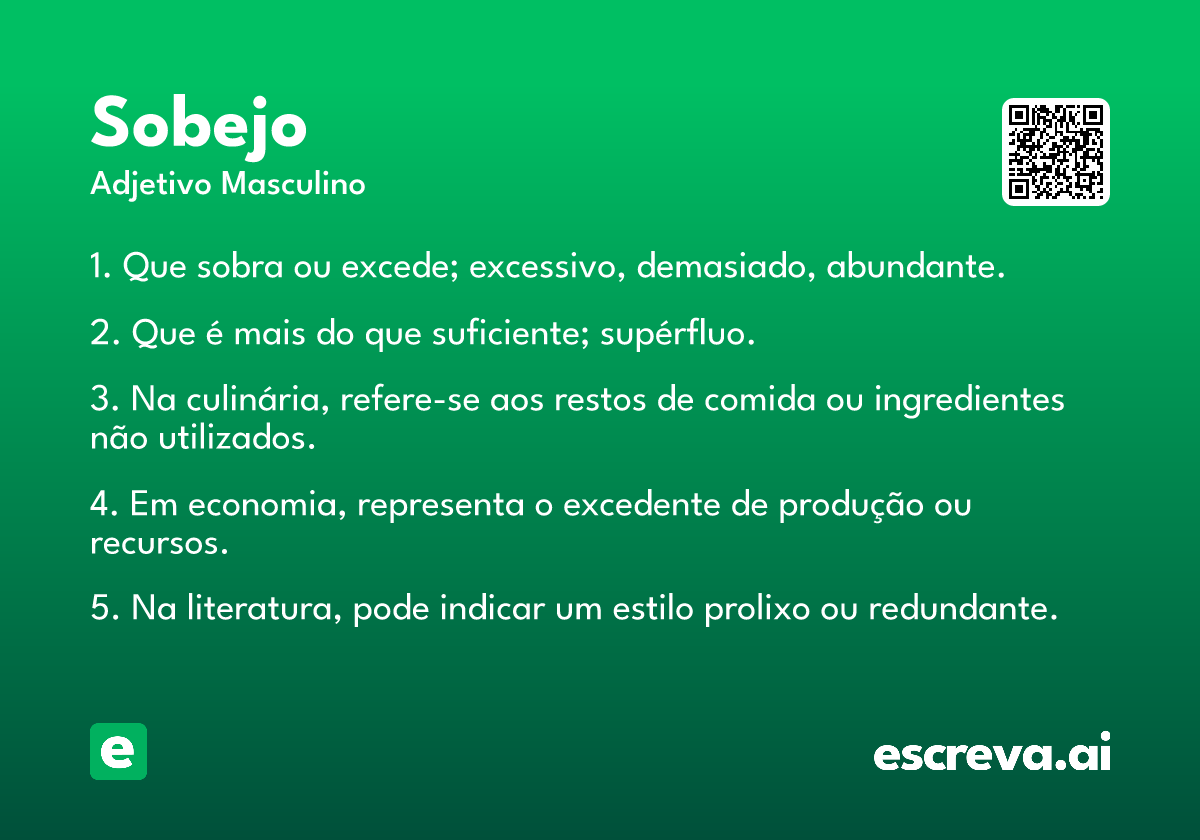 Sobejo
Adjetivo Masculino

1. Que sobra ou excede; excessivo, demasiado, abundante.

2. Que é mais do que suficiente; supérfluo.

3. Na culinária, refere-se aos restos de comida ou ingredientes não utilizados.

4. Em economia, representa o excedente de produção ou recursos.

5. Na literatura, pode indicar um estilo prolixo ou redundante.

e

escreva.ai